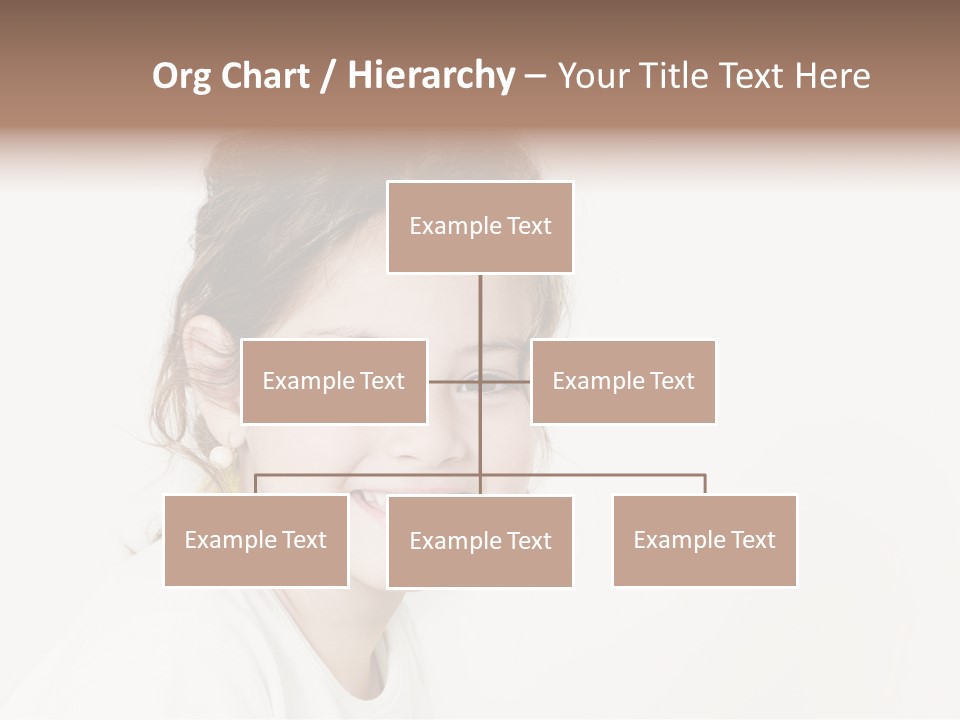 Org Chart / Hierarchy – Your Title Text Here

Example Text

Example Text

Example Text

Example Text

Example Text

Example Text